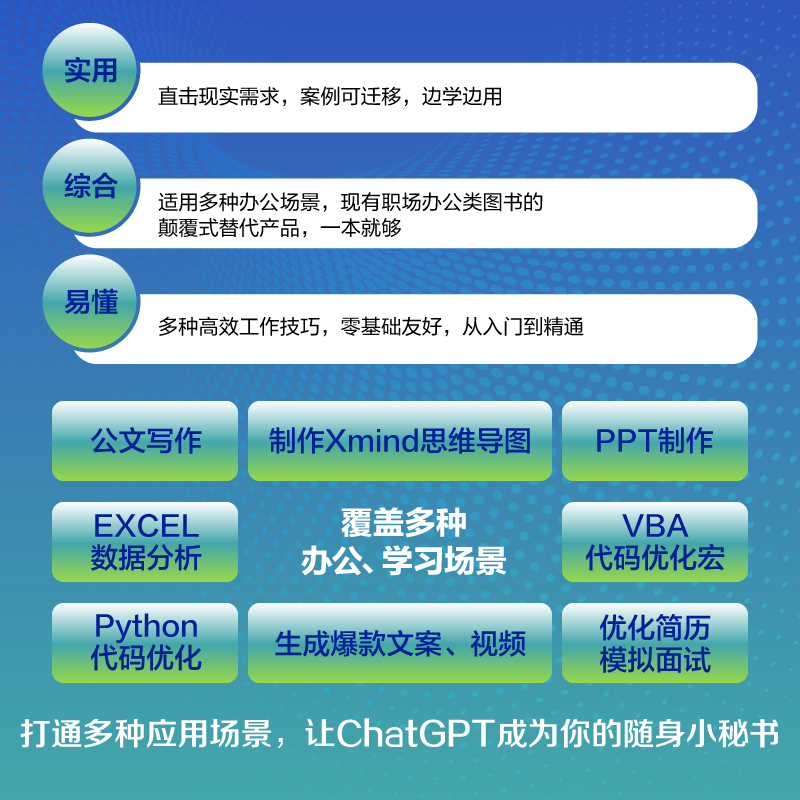 实用
直击现实需求，案例可迁移，边学边用

综合
适用多种办公场景，现有职场办公类图书的颠覆式替代产品，一本就够

易懂
多种高效工作技巧，零基础友好，从入门到精通

公文写作

制作Xmind思维导图

PPT制作

EXCEL
数据分析

覆盖多种
办公、学习场景

VBA
代码优化宏

Python
代码优化

生成爆款文案、视频

优化简历
模拟面试

打通多种应用场景，让ChatGPT成为你的随身小秘书